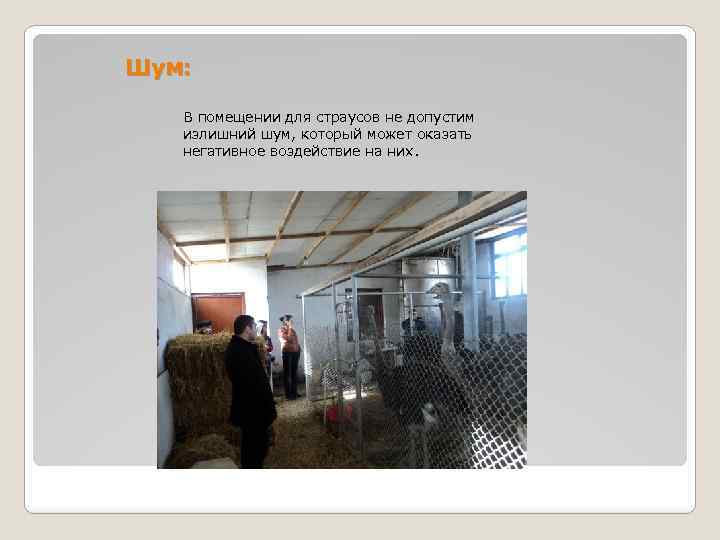 Шум:

В помещении для страусов не допустим излишний шум, который может оказать негативное воздействие на них.